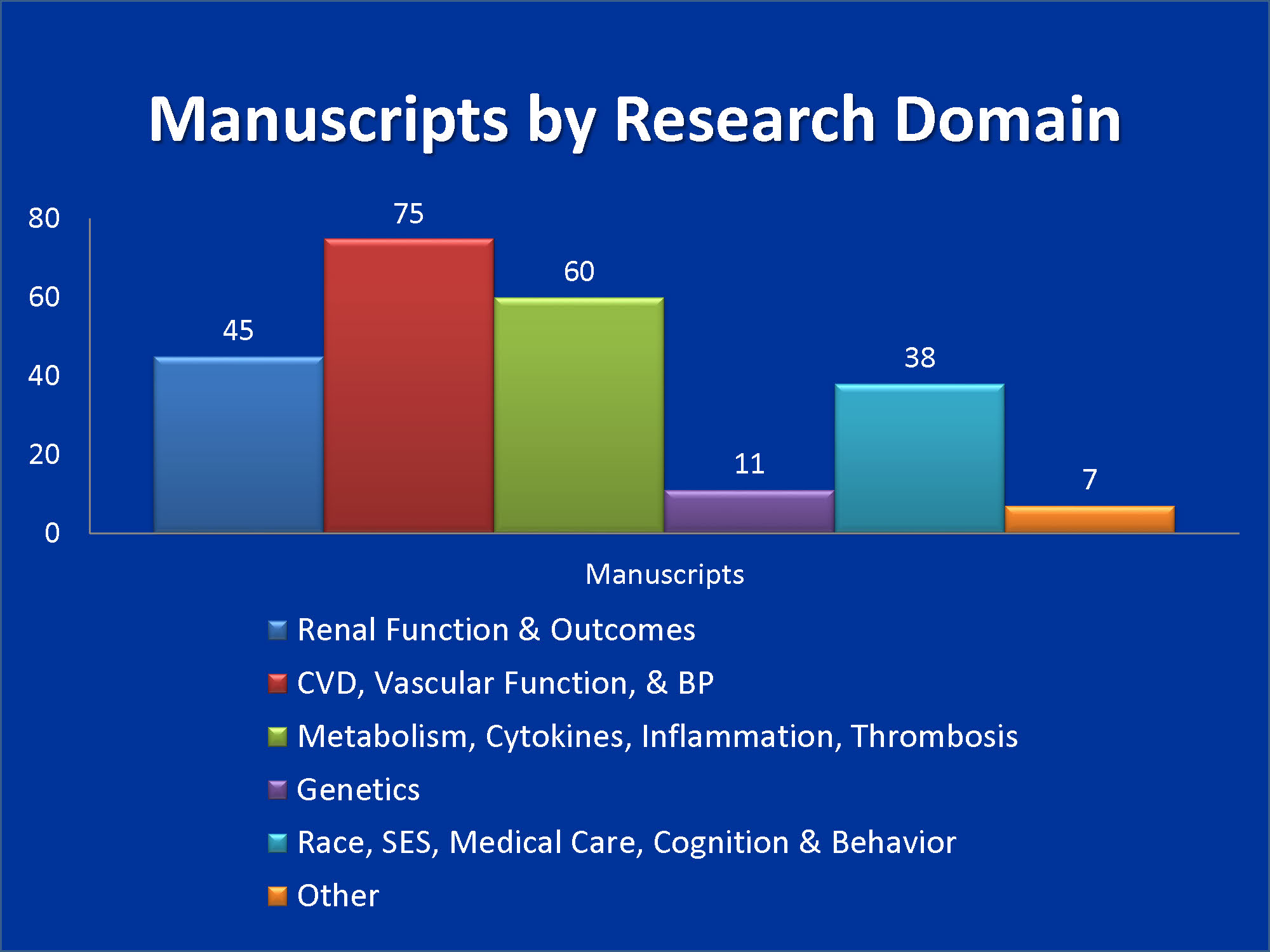 Manuscripts by Research Domain

80
60
40
20
0

45
75
60
11
38
7

Manuscripts

Renal Function & Outcomes
CVD, Vascular Function, & BP
Metabolism, Cytokines, Inflammation, Thrombosis
Genetics
Race, SES, Medical Care, Cognition & Behavior
Other